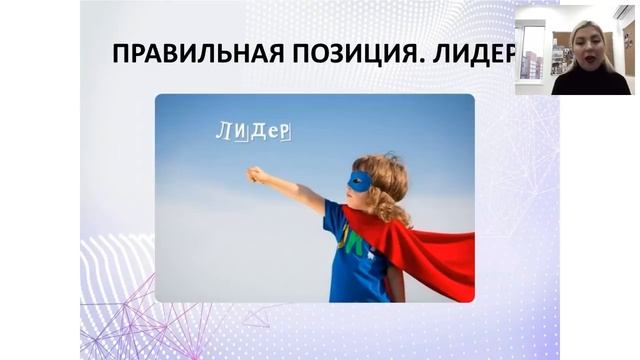 ПРАВИЛЬНАЯ ПОЗИЦИЯ. ЛИДЕР

ЛИДеР